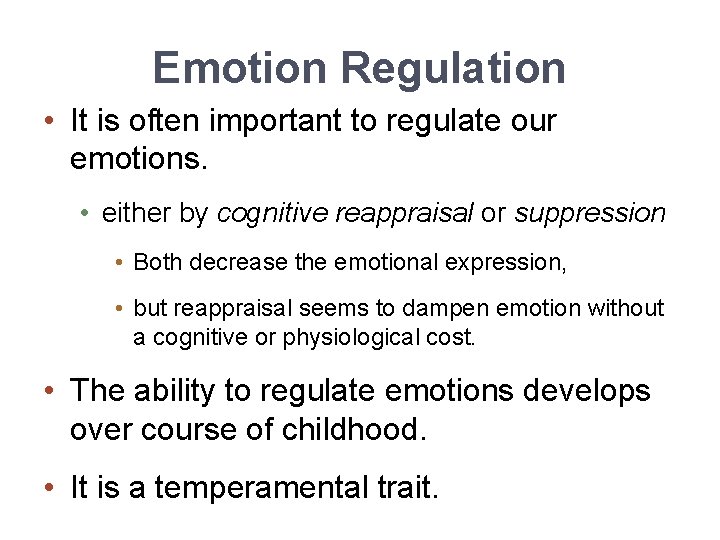 Emotion Regulation

• It is often important to regulate our emotions.

• either by cognitive reappraisal or suppression

• Both decrease the emotional expression,

• but reappraisal seems to dampen emotion without a cognitive or physiological cost.

• The ability to regulate emotions develops over course of childhood.

• It is a temperamental trait.